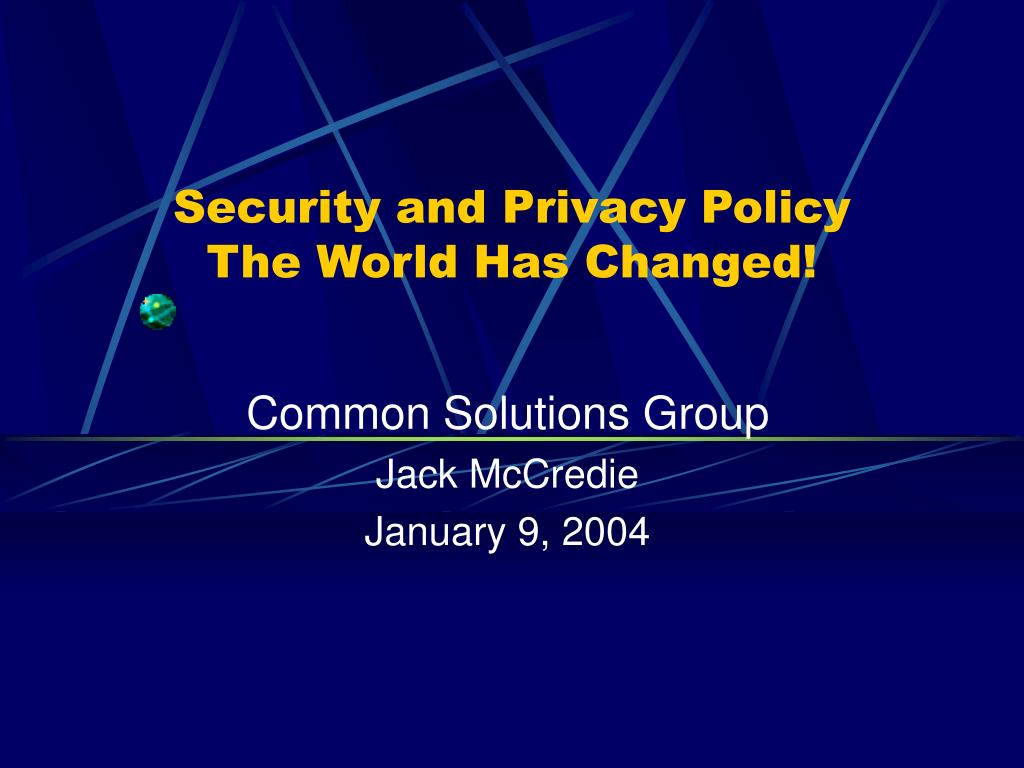 Security and Privacy Policy
The World Has Changed!

Common Solutions Group
Jack McCredie
January 9, 2004